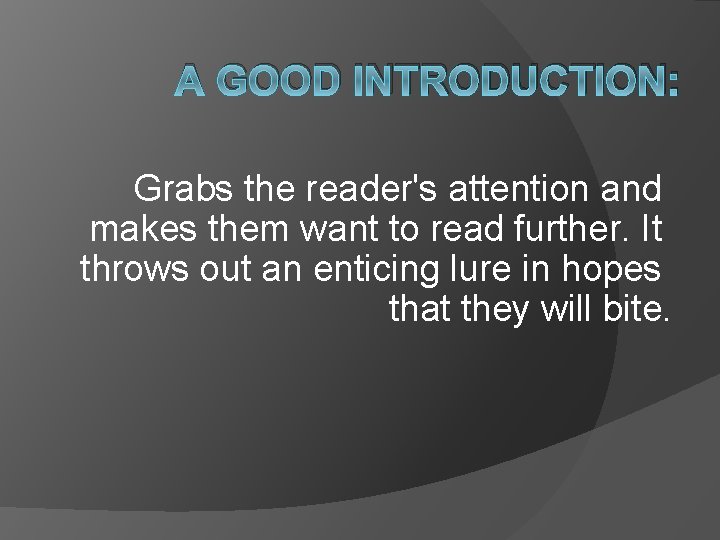 A GOOD INTRODUCTION:

Grabs the reader's attention and makes them want to read further. It throws out an enticing lure in hopes that they will bite.